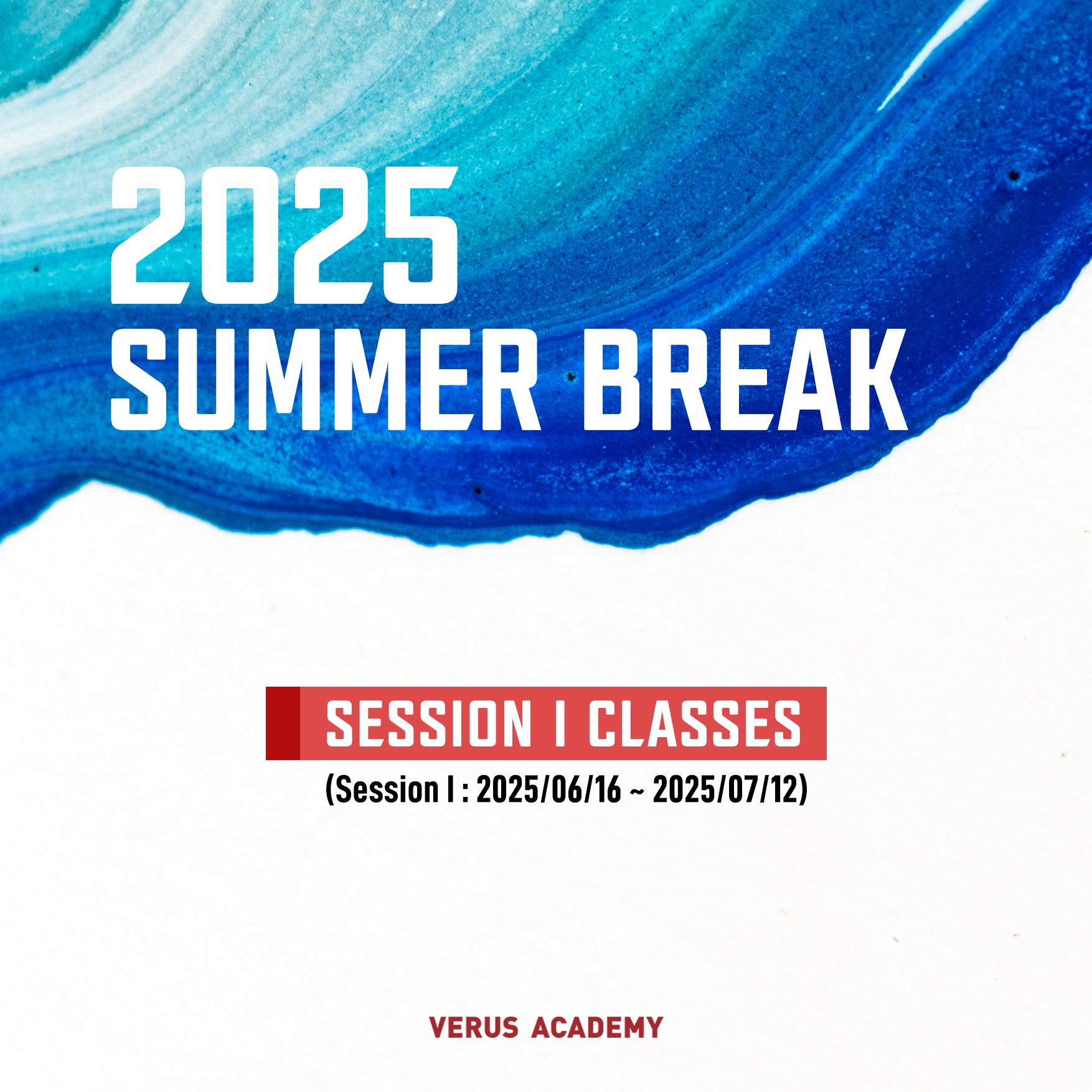 2025
SUMMER BREAK

SESSION I CLASSES
(Session I : 2025/06/16 ~ 2025/07/12)

VERUS ACADEMY